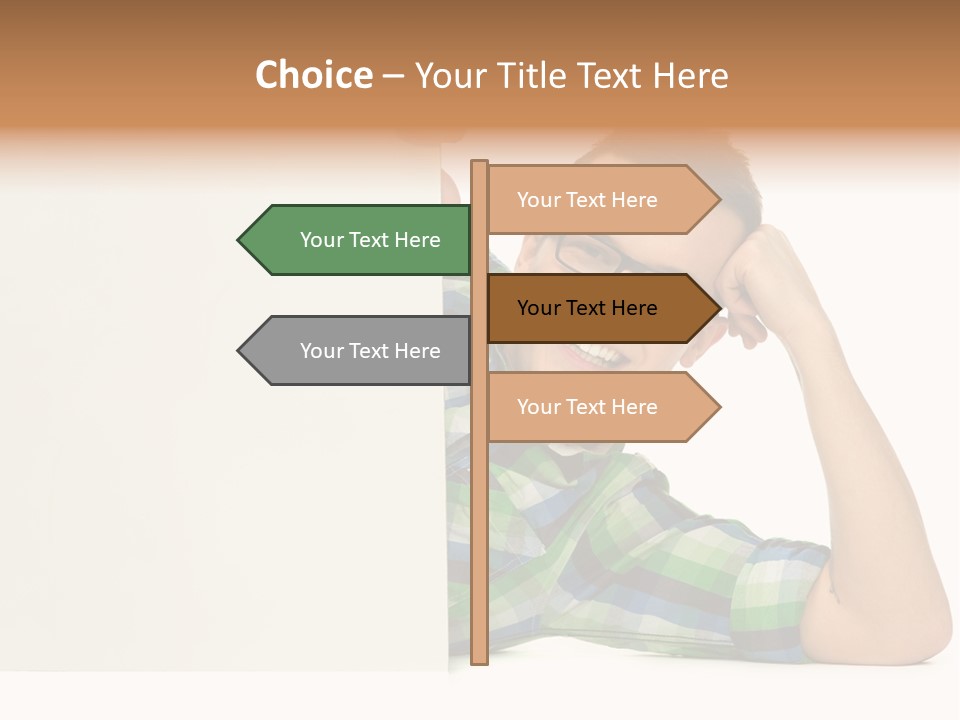 Choice – Your Title Text Here

Your Text Here

Your Text Here

Your Text Here

Your Text Here

Your Text Here